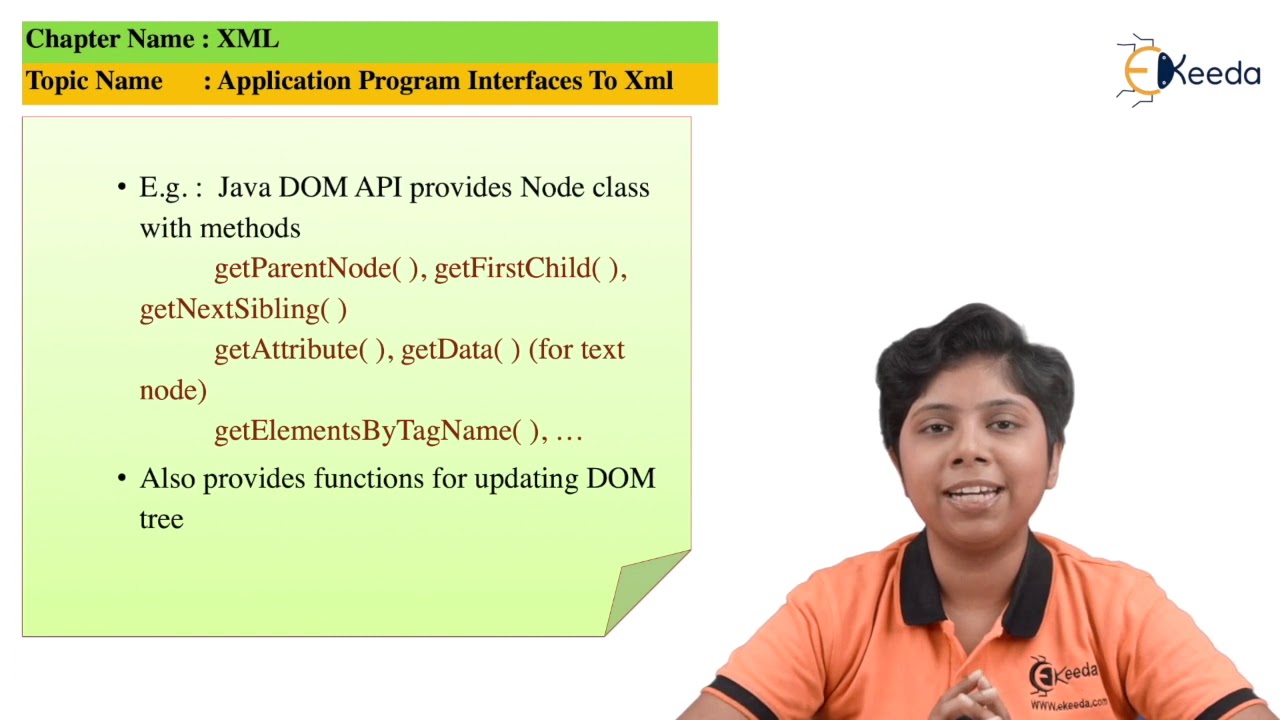 Chapter Name : XML
Topic Name : Application Program Interfaces To Xml

Ekeeda

• E.g. : Java DOM API provides Node class with methods
getParentNode( ), getFirstChild( ), getNextSibling( )
getAttribute( ), getData( ) (for text node)
getElementsByTagName( ), …

• Also provides functions for updating DOM tree

Ekeeda
www.ekeeda.com